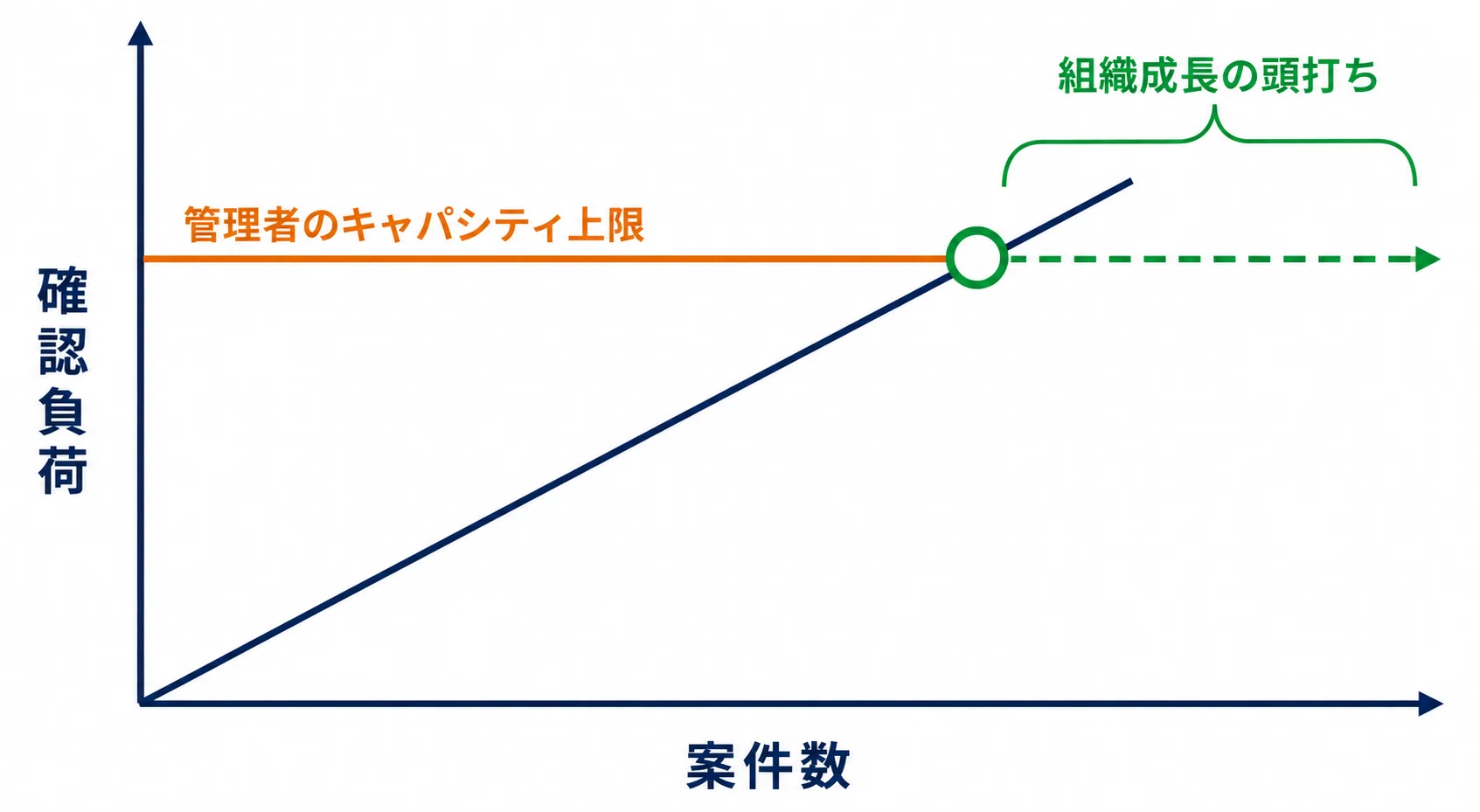 組織成長の頭打ち

管理者のキャパシティ上限

確認負荷

案件数